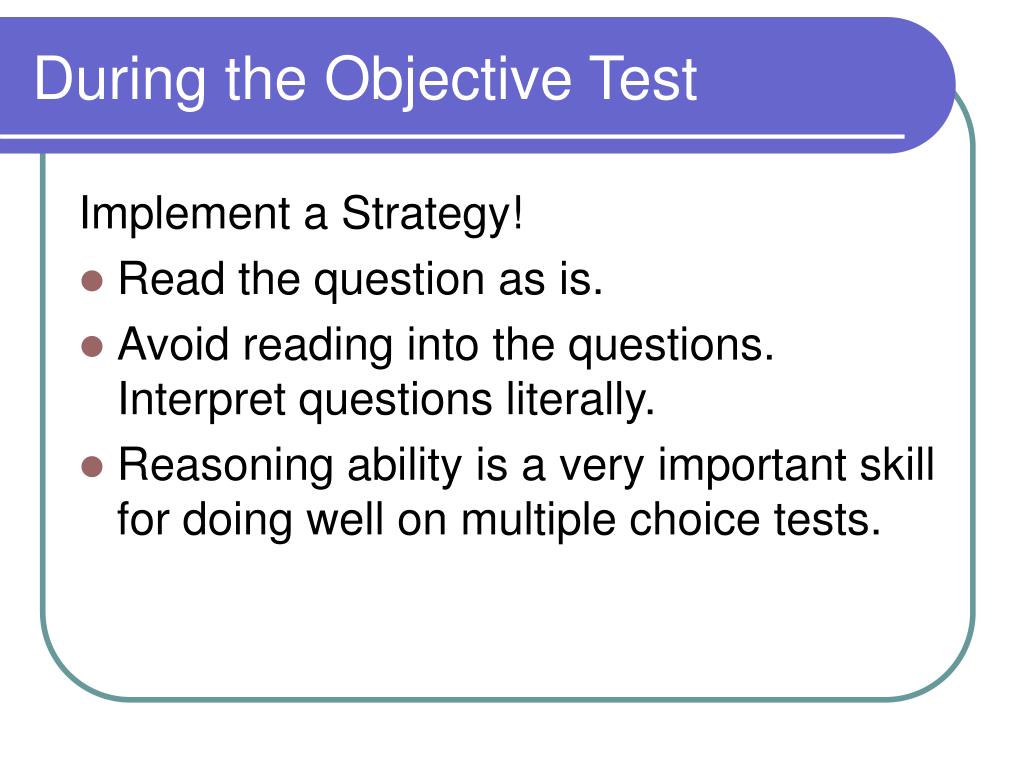 During the Objective Test

Implement a Strategy!

- Read the question as is.
- Avoid reading into the questions. Interpret questions literally.
- Reasoning ability is a very important skill for doing well on multiple choice tests.